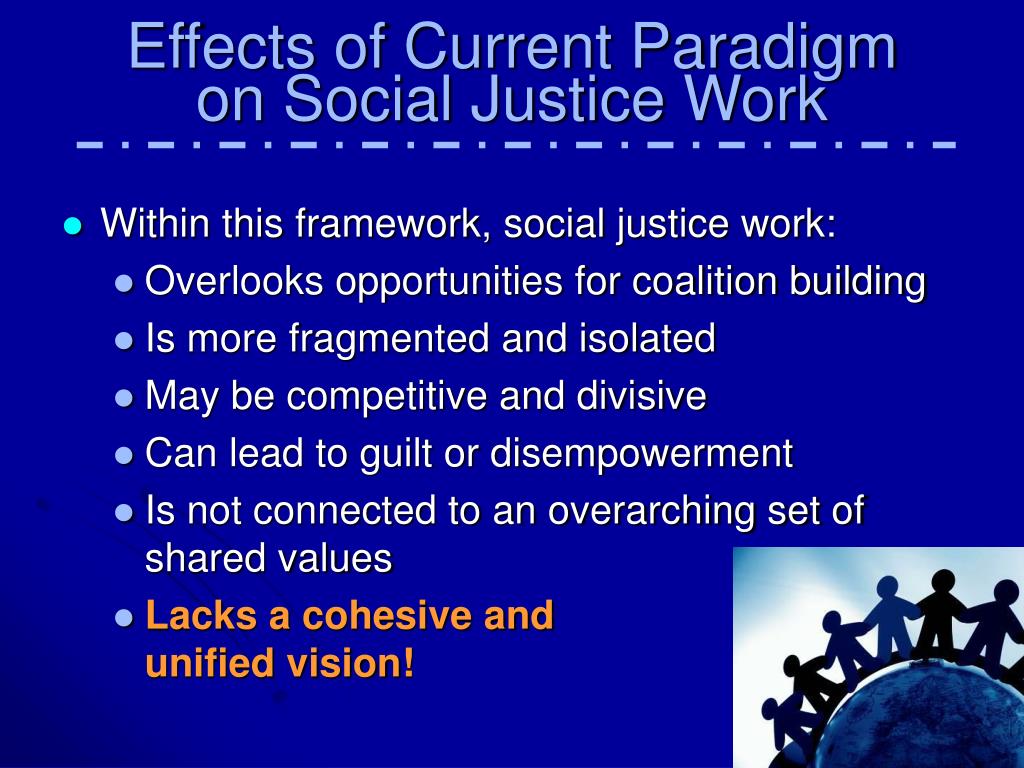 Effects of Current Paradigm on Social Justice Work

- Within this framework, social justice work:
  - Overlooks opportunities for coalition building
  - Is more fragmented and isolated
  - May be competitive and divisive
  - Can lead to guilt or disempowerment
  - Is not connected to an overarching set of shared values
  - Lacks a cohesive and unified vision!